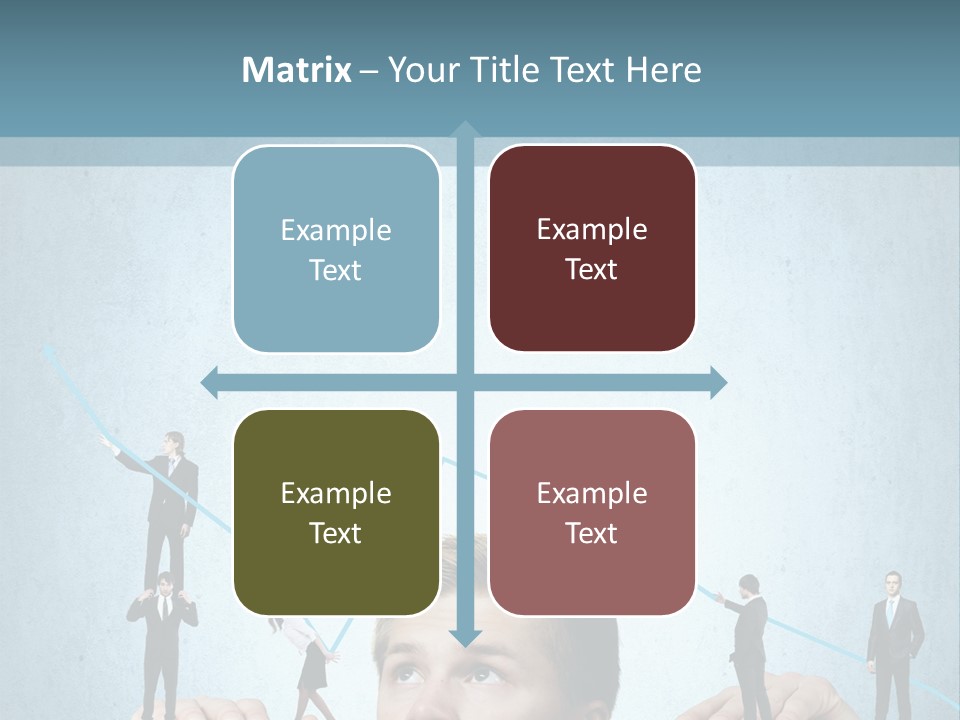 Matrix – Your Title Text Here

Example Text

Example Text

Example Text

Example Text